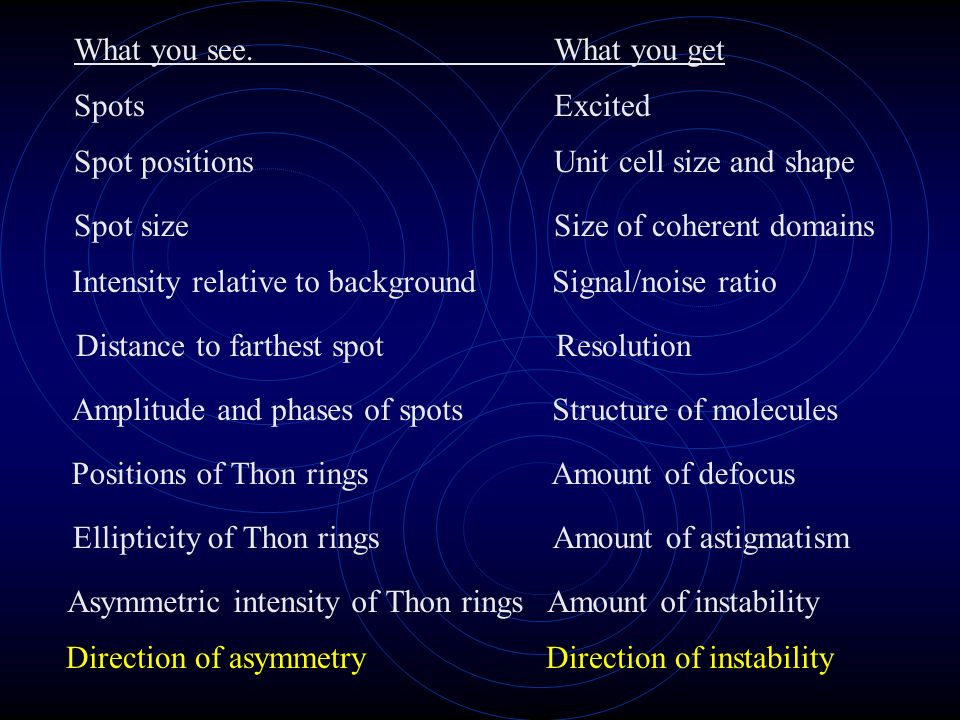 | What you see. | What you get |
|---|---|
| Spots | Excited |
| Spot positions | Unit cell size and shape |
| Spot size | Size of coherent domains |
| Intensity relative to background | Signal/noise ratio |
| Distance to farthest spot | Resolution |
| Amplitude and phases of spots | Structure of molecules |
| Positions of Thon rings | Amount of defocus |
| Ellipticity of Thon rings | Amount of astigmatism |
| Asymmetric intensity of Thon rings | Amount of instability |
| Direction of asymmetry | Direction of instability |